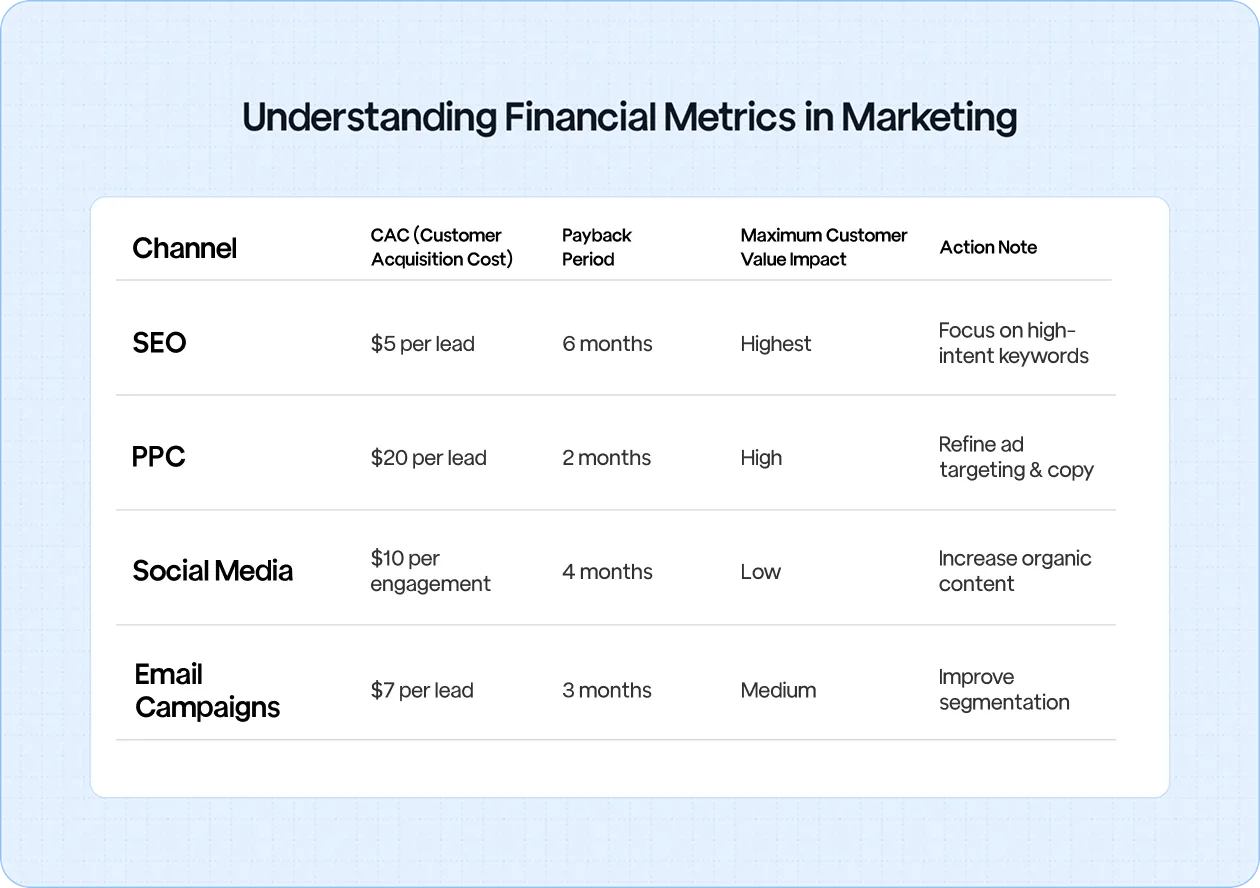 Understanding Financial Metrics in Marketing

| Channel | CAC (Customer Acquisition Cost) | Payback Period | Maximum Customer Value Impact | Action Note |
|---|---|---|---|---|
| SEO | \$5 per lead | 6 months | Highest | Focus on high-intent keywords |
| PPC | \$20 per lead | 2 months | High | Refine ad targeting & copy |
| Social Media | \$10 per engagement | 4 months | Low | Increase organic content |
| Email Campaigns | \$7 per lead | 3 months | Medium | Improve segmentation |